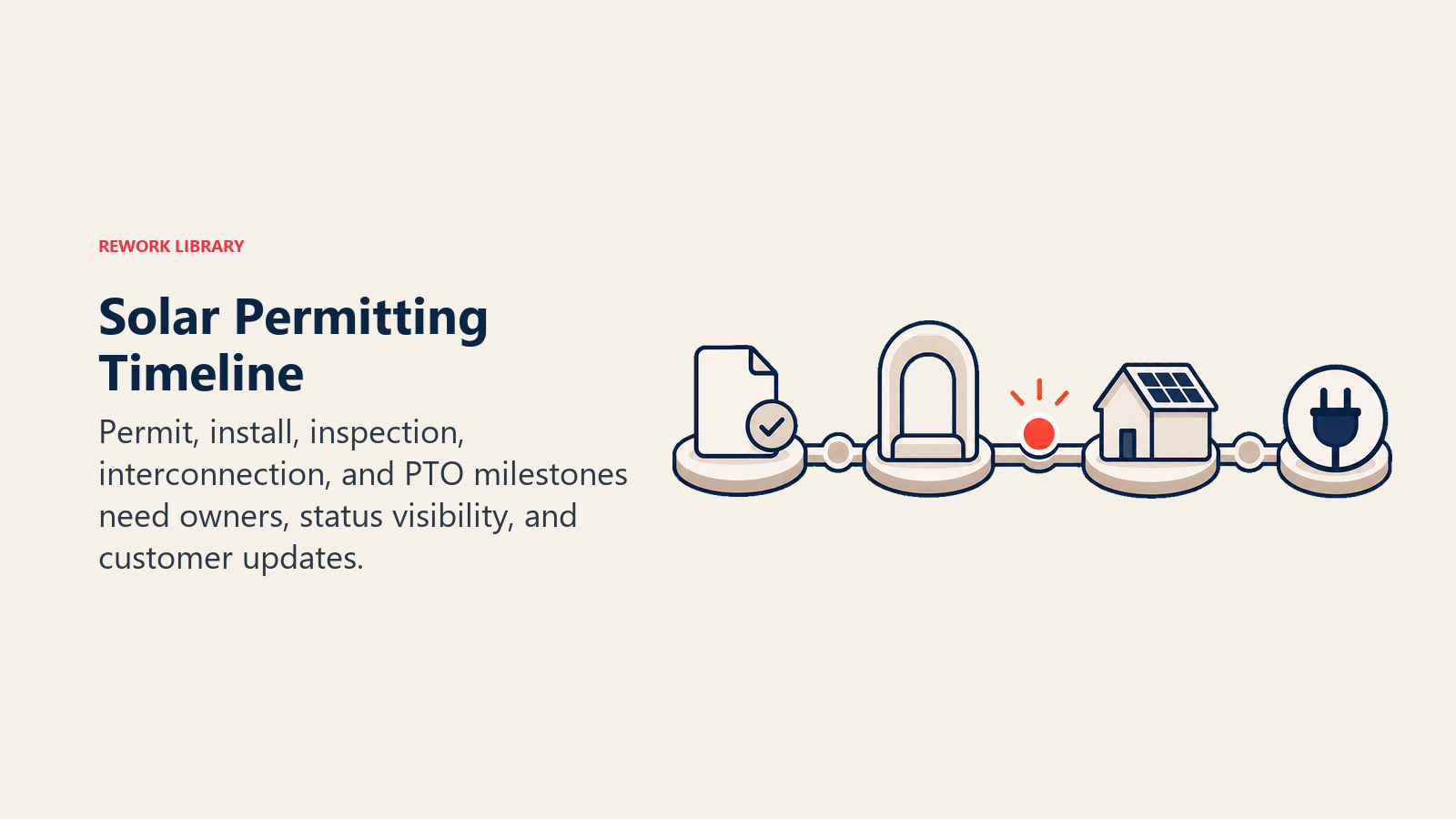 REWORK LIBRARY

Solar Permitting Timeline

Permit, install, inspection, interconnection, and PTO milestones need owners, status visibility, and customer updates.